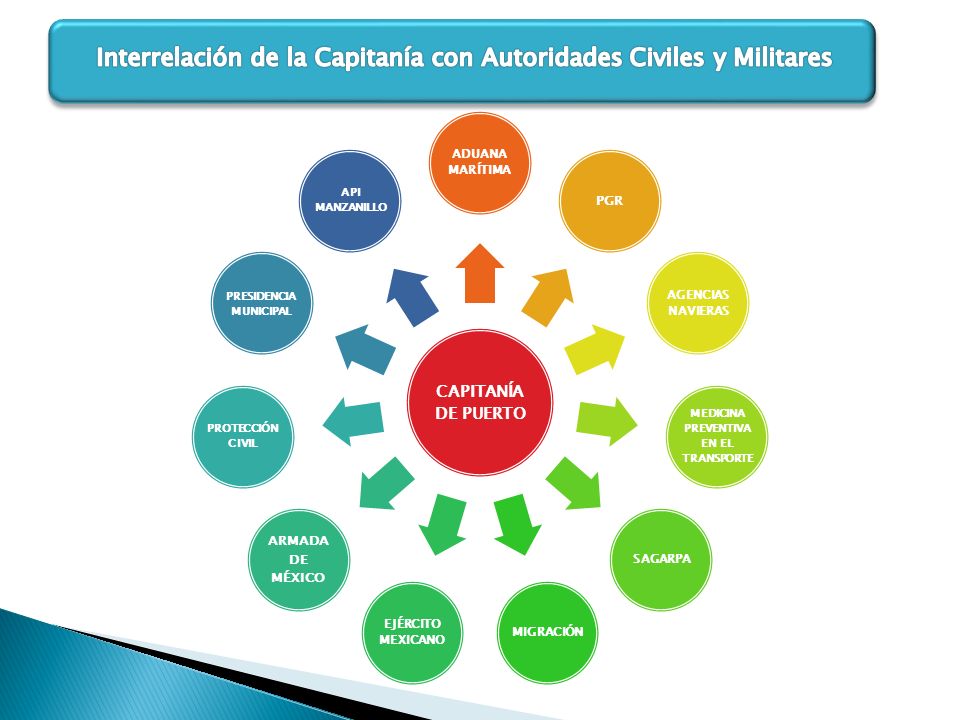 Interrelación de la Capitanía con Autoridades Civiles y Militares

CAPITANÍA DE PUERTO

ADUANA MARÍTIMA

PGR

AGENCIAS NAVIERAS

MEDICINA PREVENTIVA EN EL TRANSPORTE

SAGARPA

MIGRACIÓN

EJÉRCITO MEXICANO

ARMADA DE MÉXICO

PROTECCIÓN CIVIL

PRESIDENCIA MUNICIPAL

API MANZANILLO